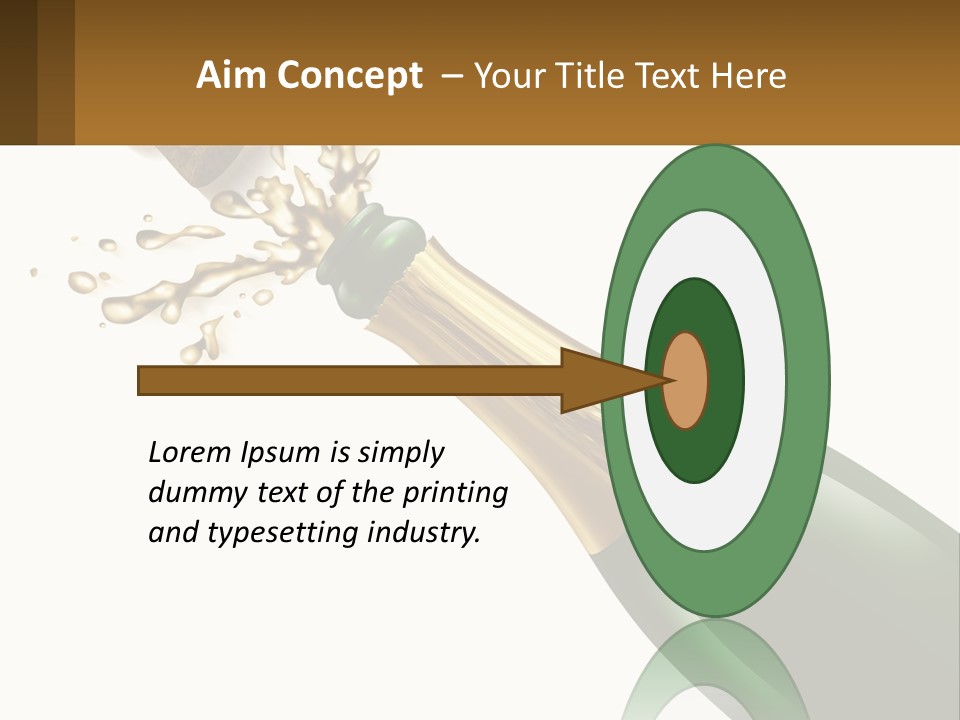 Aim Concept – Your Title Text Here

Lorem Ipsum is simply dummy text of the printing and typesetting industry.